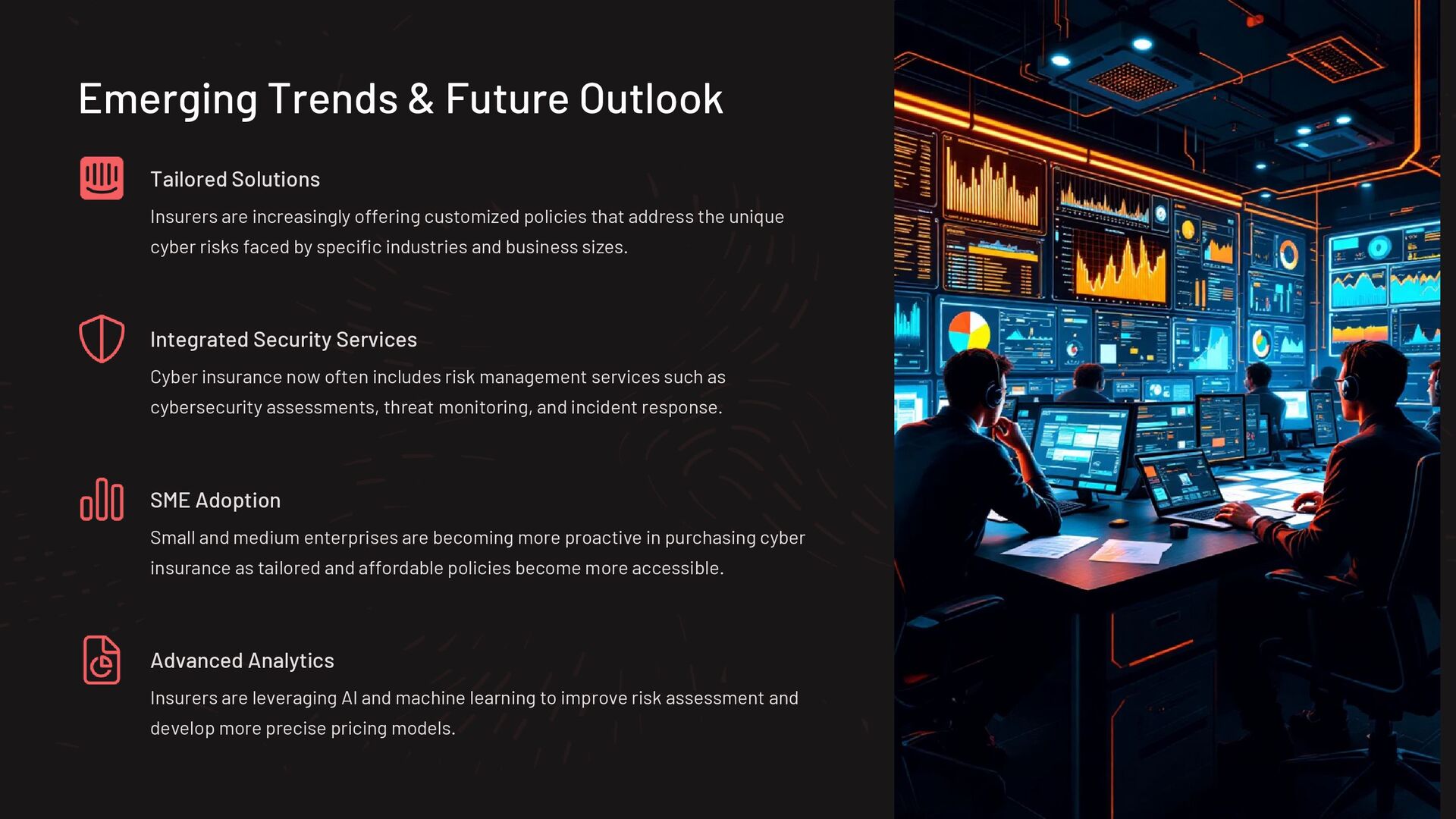 Emerging Trends & Future Outlook

Tailored Solutions

Insurers are increasingly offering customized policies that address the unique cyber risks faced by specific industries and business sizes.

Integrated Security Services

Cyber insurance now often includes risk management services such as cybersecurity assessments, threat monitoring, and incident response.

SME Adoption

Small and medium enterprises are becoming more proactive in purchasing cyber insurance as tailored and affordable policies become more accessible.

Advanced Analytics

Insurers are leveraging AI and machine learning to improve risk assessment and develop more precise pricing models.